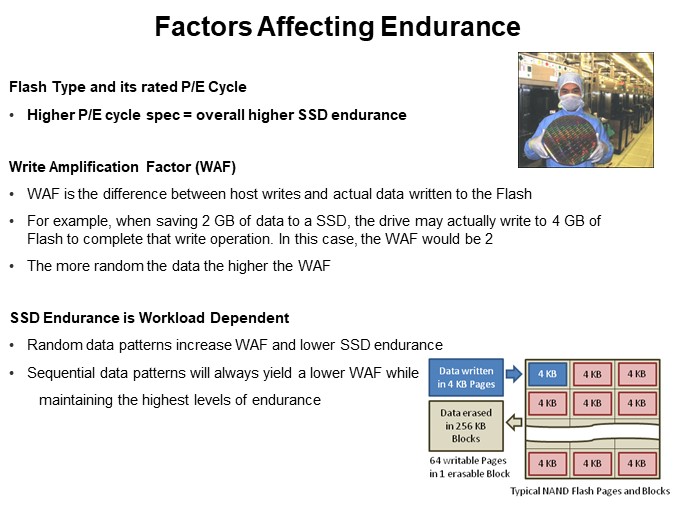 Factors Affecting Endurance

Flash Type and its rated P/E Cycle

• Higher P/E cycle spec = overall higher SSD endurance

Write Amplification Factor (WAF)

• WAF is the difference between host writes and actual data written to the Flash

• For example, when saving 2 GB of data to a SSD, the drive may actually write to 4 GB of Flash to complete that write operation. In this case, the WAF would be 2

• The more random the data the higher the WAF

SSD Endurance is Workload Dependent

• Random data patterns increase WAF and lower SSD endurance

• Sequential data patterns will always yield a lower WAF while maintaining the highest levels of endurance

Data written in 4 KB Pages

Data erased in 256 KB Blocks

64 writable Pages in 1 erasable Block

4 KB 4 KB 4 KB
4 KB 4 KB 4 KB
4 KB 4 KB 4 KB

Typical NAND Flash Pages and Blocks